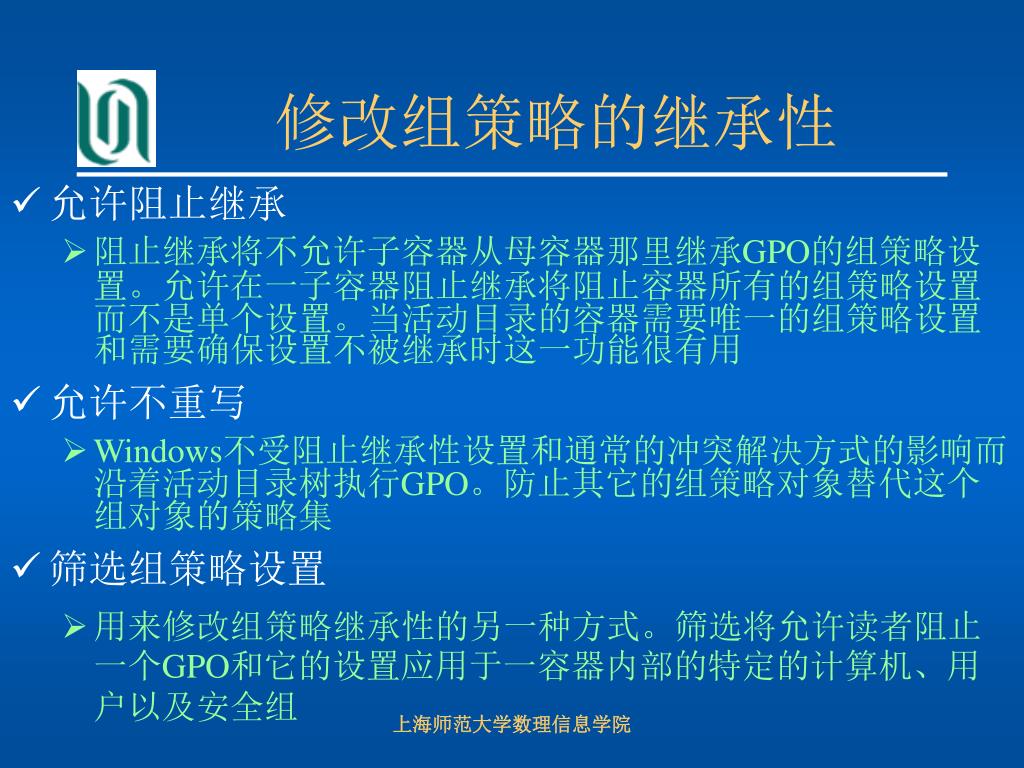 修改组策略的继承性

✓ 允许阻止继承

➢ 阻止继承将不允许子容器从母容器那里继承GPO的组策略设置。允许在一子容器阻止继承将阻止容器所有的组策略设置而不是单个设置。当活动目录的容器需要唯一的组策略设置和需要确保设置不被继承时这一功能很有用

✓ 允许不重写

➢ Windows不受阻止继承性设置和通常的冲突解决方式的影响而沿着活动目录树执行GPO。防止其它的组策略对象替代这个组对象的策略集

✓ 筛选组策略设置

➢ 用来修改组策略继承性的另一种方式。筛选将允许读者阻止一个GPO和它的设置应用于一容器内部的特定的计算机、用户以及安全组

上海师范大学数理信息学院